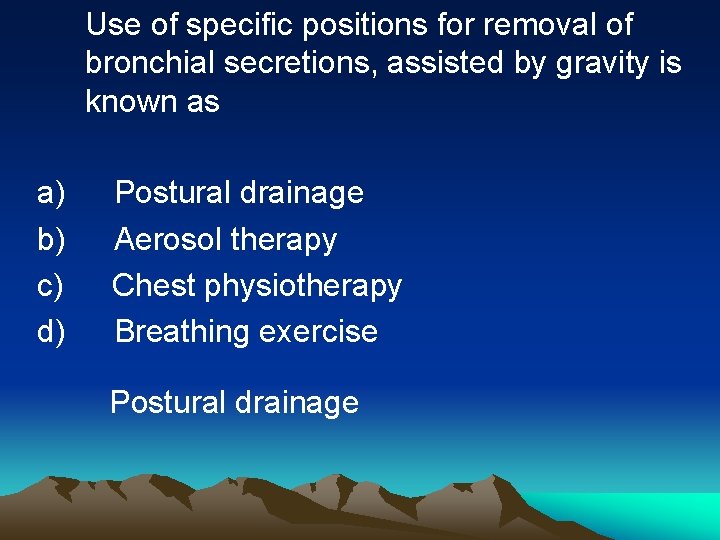 Use of specific positions for removal of bronchial secretions, assisted by gravity is known as

a) Postural drainage
b) Aerosol therapy
c) Chest physiotherapy
d) Breathing exercise

Postural drainage